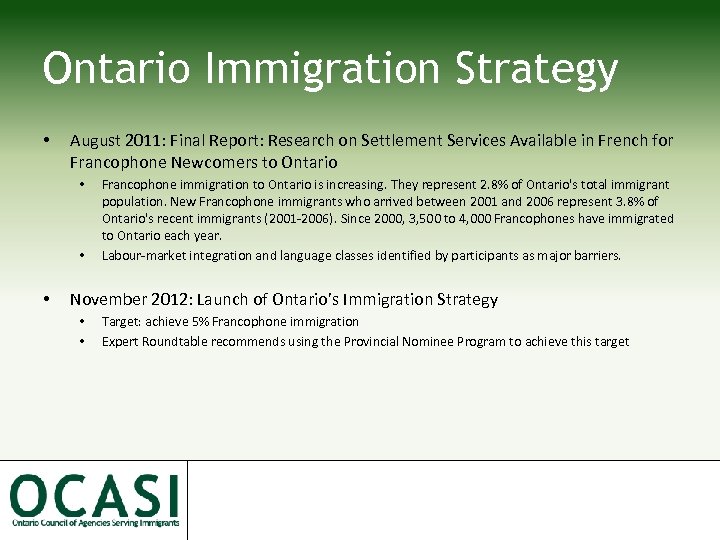 Ontario Immigration Strategy

• August 2011: Final Report: Research on Settlement Services Available in French for Francophone Newcomers to Ontario

• Francophone immigration to Ontario is increasing. They represent 2.8% of Ontario's total immigrant population. New Francophone immigrants who arrived between 2001 and 2006 represent 3.8% of Ontario's recent immigrants (2001-2006). Since 2000, 3,500 to 4,000 Francophones have immigrated to Ontario each year.

• Labour-market integration and language classes identified by participants as major barriers.

• November 2012: Launch of Ontario's Immigration Strategy

• Target: achieve 5% Francophone immigration

• Expert Roundtable recommends using the Provincial Nominee Program to achieve this target

OCASI
Ontario Council of Agencies Serving Immigrants